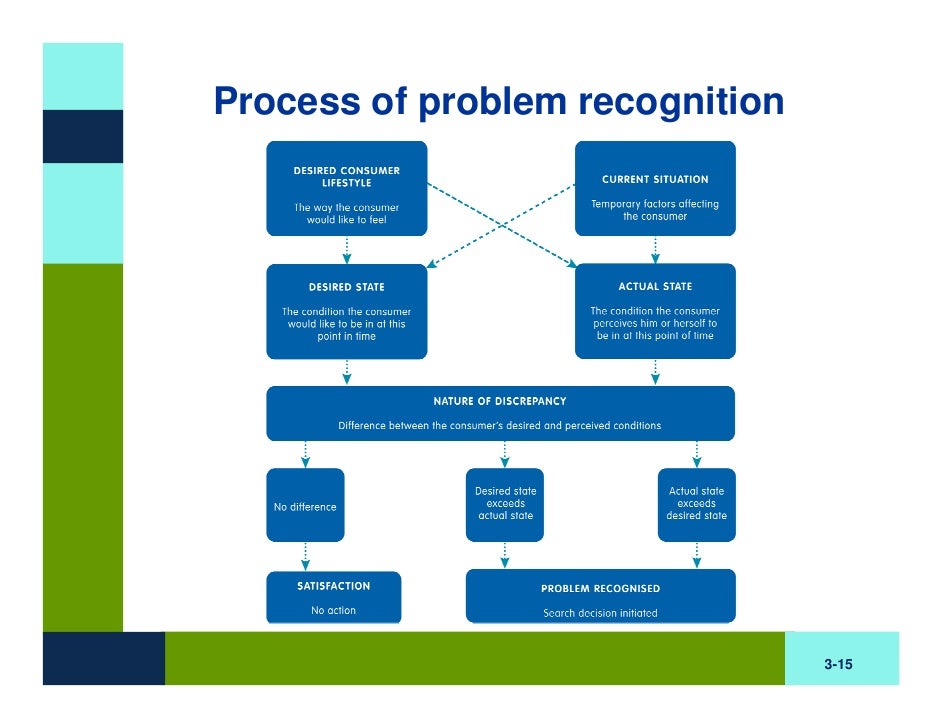 Process of problem recognition

DESIRED CONSUMER LIFESTYLE

The way the consumer would like to feel

CURRENT SITUATION

Temporary factors affecting the consumer

DESIRED STATE

The condition the consumer would like to be in at this point in time

ACTUAL STATE

The condition the consumer perceives him or herself to be in at this point of time

NATURE OF DISCREPANCY

Difference between the consumer's desired and perceived conditions

No difference

Desired state exceeds actual state

Actual state exceeds desired state

SATISFACTION

No action

PROBLEM RECOGNISED

Search decision initiated

3-15